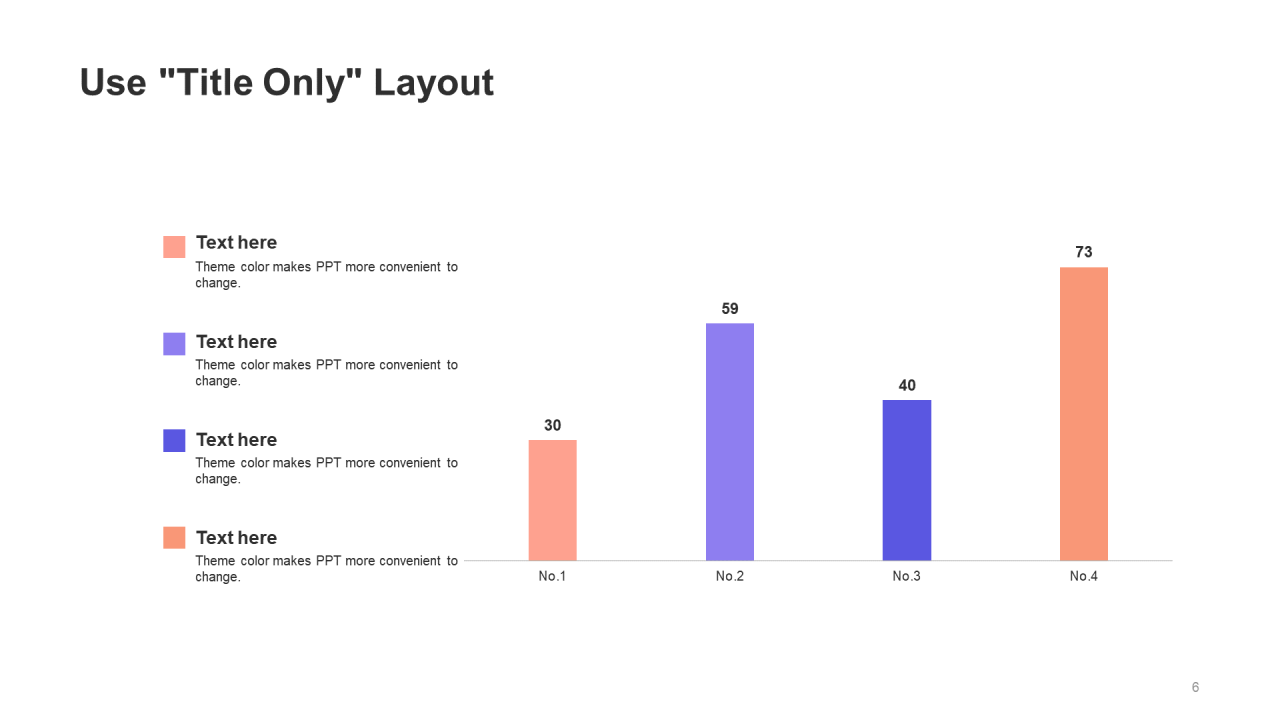 Use "Title Only" Layout

Text here
Theme color makes PPT more convenient to change.

Text here
Theme color makes PPT more convenient to change.

Text here
Theme color makes PPT more convenient to change.

Text here
Theme color makes PPT more convenient to change.

30
59
40
73

No.1
No.2
No.3
No.4

6